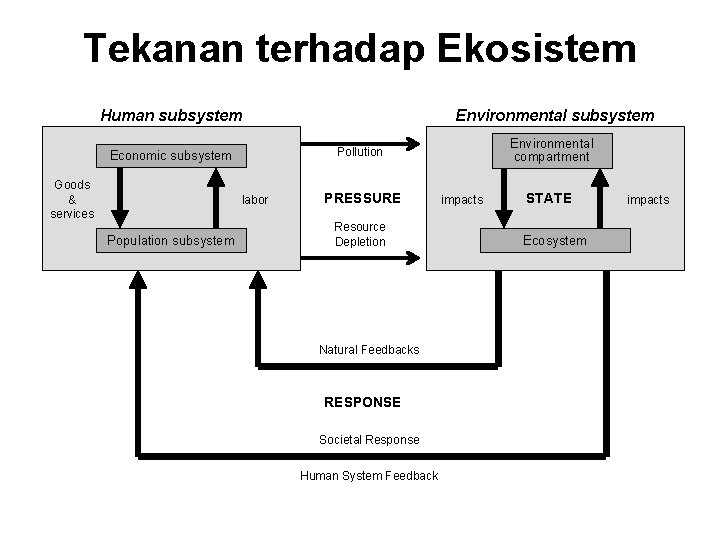 Tekanan terhadap Ekosistem

Human subsystem

Economic subsystem

Goods & services

labor

Population subsystem

Pollution

PRESSURE

Resource Depletion

Environmental subsystem

Environmental compartment

impacts

STATE

impacts

Ecosystem

Natural Feedbacks

RESPONSE

Societal Response

Human System Feedback